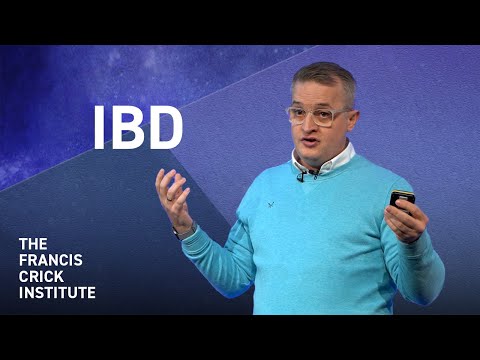 IBD

THE
FRANCIS
CRICK
INSTITUTE